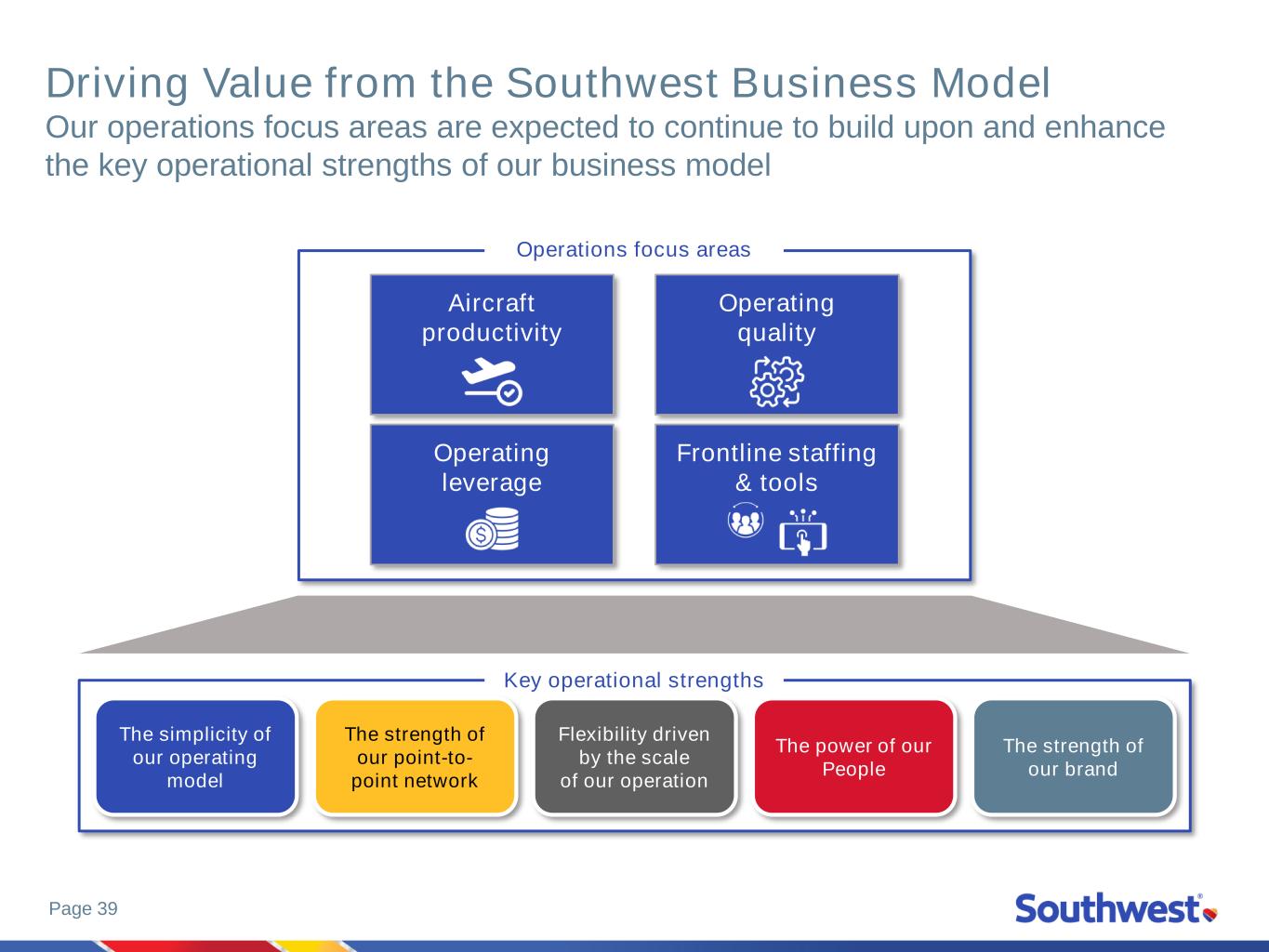 Driving Value from the Southwest Business Model
Our operations focus areas are expected to continue to build upon and enhance the key operational strengths of our business model

Operations focus areas

Aircraft productivity

Operating quality

Operating leverage

Frontline staffing & tools

Key operational strengths

The simplicity of our operating model

The strength of our point-to-point network

Flexibility driven by the scale of our operation

The power of our People

The strength of our brand

Page 39

Southwest®